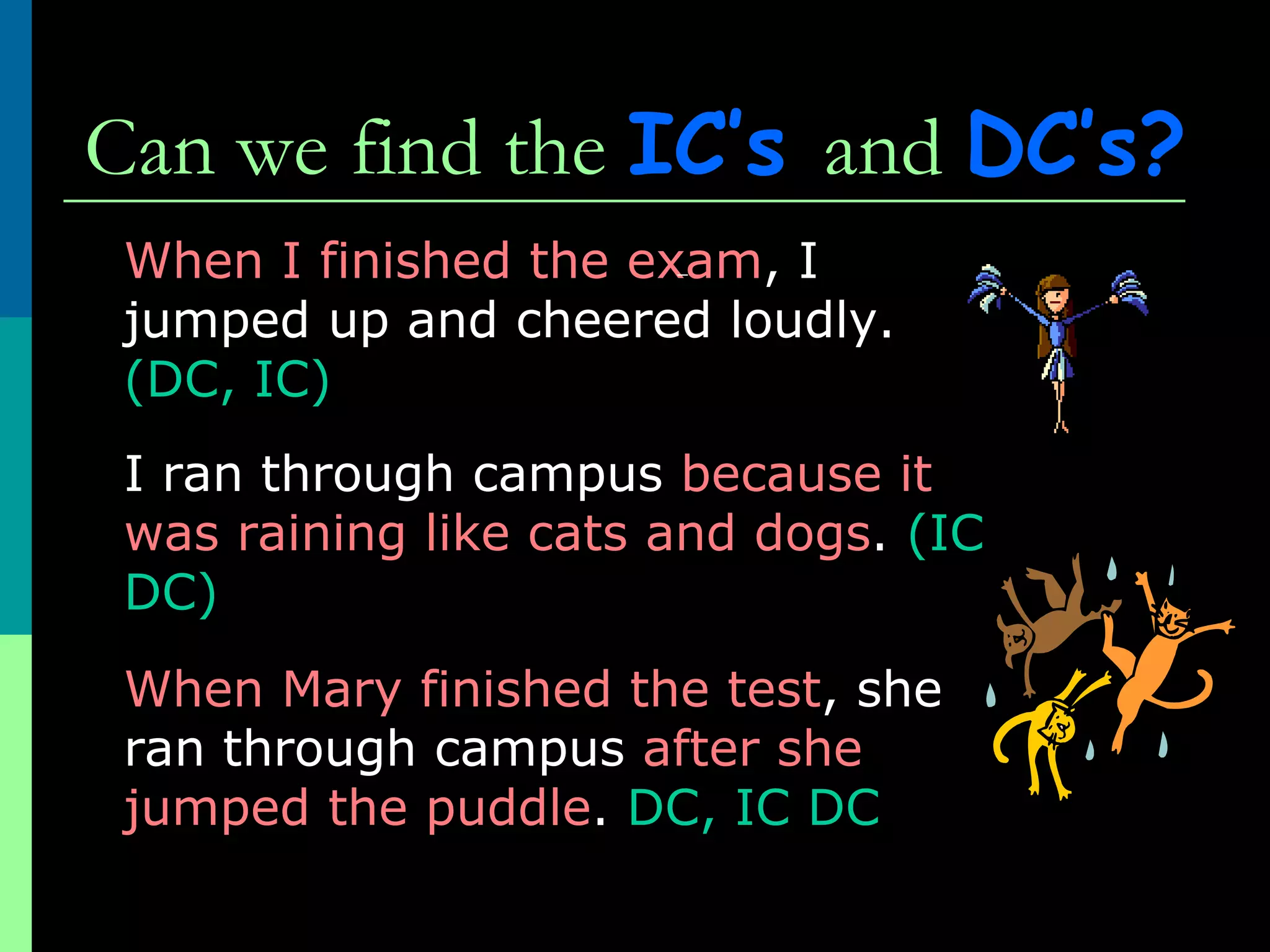 Can we find the IC's and DC's?

When I finished the exam, I jumped up and cheered loudly. (DC, IC)

I ran through campus because it was raining like cats and dogs. (IC DC)

When Mary finished the test, she ran through campus after she jumped the puddle. DC, IC DC